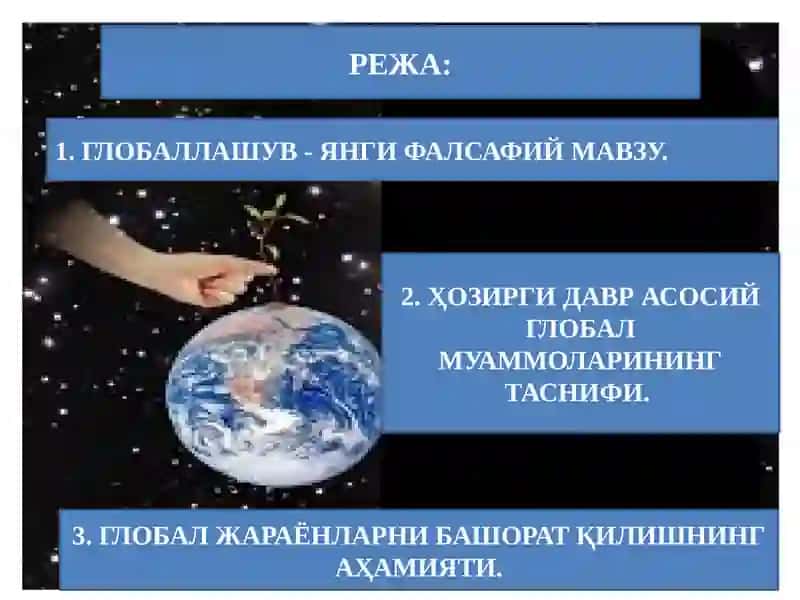 РЕЖА:

1. ГЛОБАЛЛАШУВ - ЯНГИ ФАЛСАФИЙ МАВЗУ.

2. ҲОЗИРГИ ДАВР АСОСИЙ ГЛОБАЛ МУАММОЛАРИНИНГ ТАСНИФИ.

3. ГЛОБАЛ ЖАРАЁНЛАРНИ БАШОРАТ ҚИЛИШНИНГ АҲАМИЯТИ.